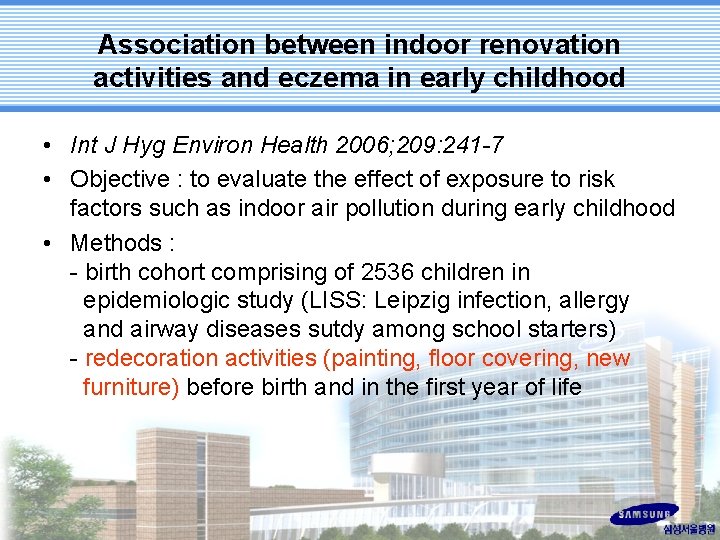 Association between indoor renovation activities and eczema in early childhood

• Int J Hyg Environ Health 2006;209:241-7

• Objective : to evaluate the effect of exposure to risk factors such as indoor air pollution during early childhood

• Methods :
- birth cohort comprising of 2536 children in epidemiologic study (LISS: Leipzig infection, allergy and airway diseases sutdy among school starters)
- redecoration activities (painting, floor covering, new furniture) before birth and in the first year of life

SAMSUNG
삼성서울병원